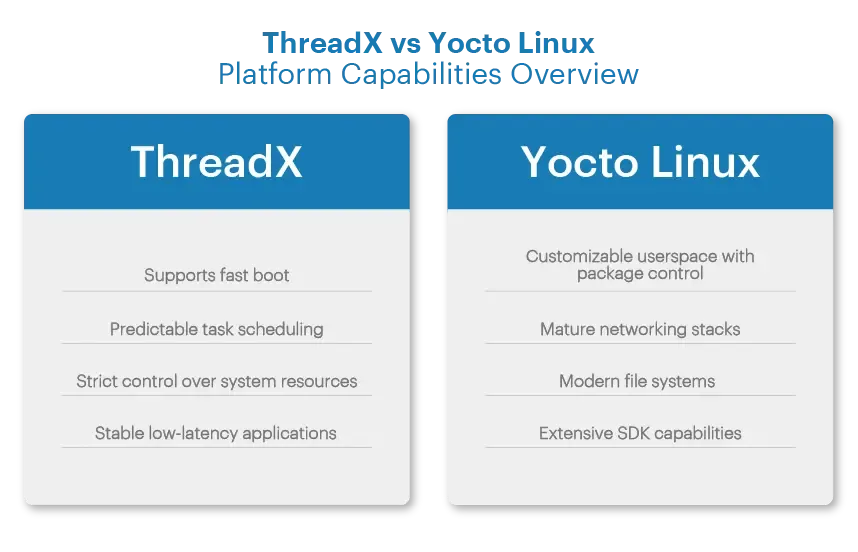 ThreadX vs Yocto Linux
Platform Capabilities Overview

ThreadX

Supports fast boot

Predictable task scheduling

Strict control over system resources

Stable low-latency applications

Yocto Linux

Customizable userspace with package control

Mature networking stacks

Modern file systems

Extensive SDK capabilities